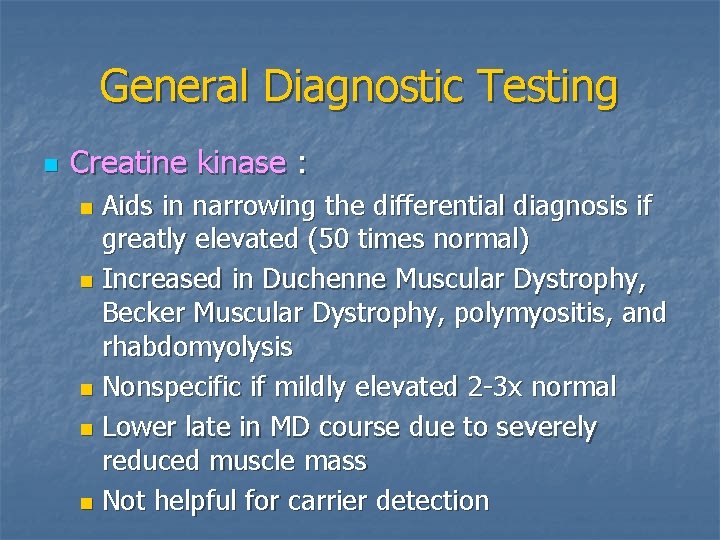 General Diagnostic Testing

Creatine kinase :

Aids in narrowing the differential diagnosis if greatly elevated (50 times normal)

Increased in Duchenne Muscular Dystrophy, Becker Muscular Dystrophy, polymyositis, and rhabdomyolysis

Nonspecific if mildly elevated 2-3x normal

Lower late in MD course due to severely reduced muscle mass

Not helpful for carrier detection